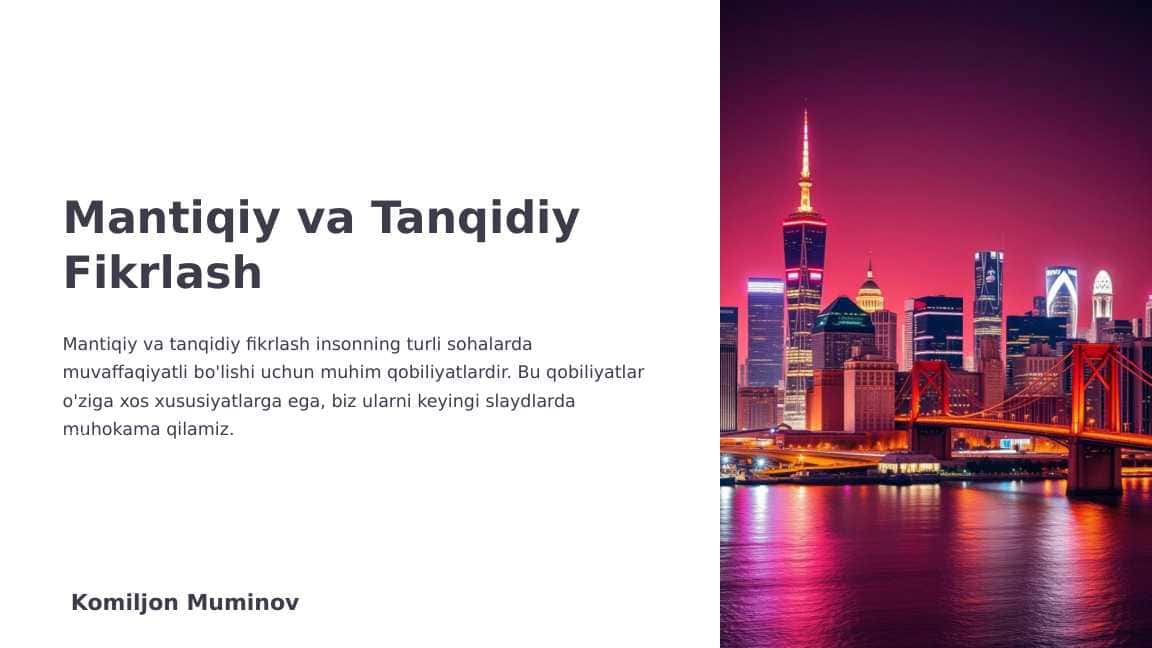 Mantiqiy va Tanqidiy Fikrlash

Mantiqiy va tanqidiy fikrlash insonning turli sohalarda muvaffaqiyatli bo'lishi uchun muhim qobiliyatlardir. Bu qobiliyatlar o'ziga xos xususiyatlarga ega, biz ularni keyingi slaydlarda muhokama qilamiz.

Komiljon Muminov